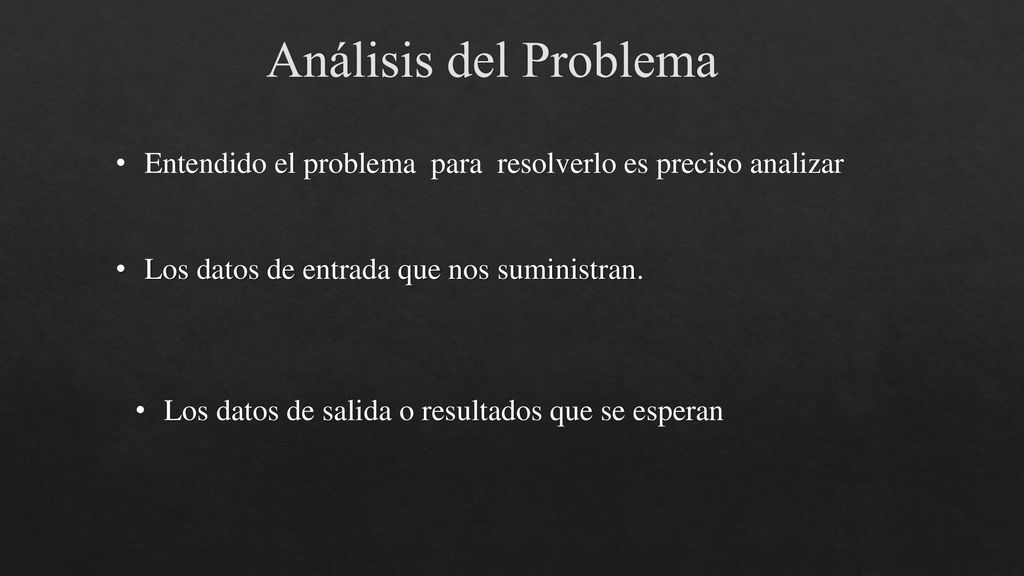 Análisis del Problema

• Entendido el problema para resolverlo es preciso analizar

• Los datos de entrada que nos suministran.

• Los datos de salida o resultados que se esperan